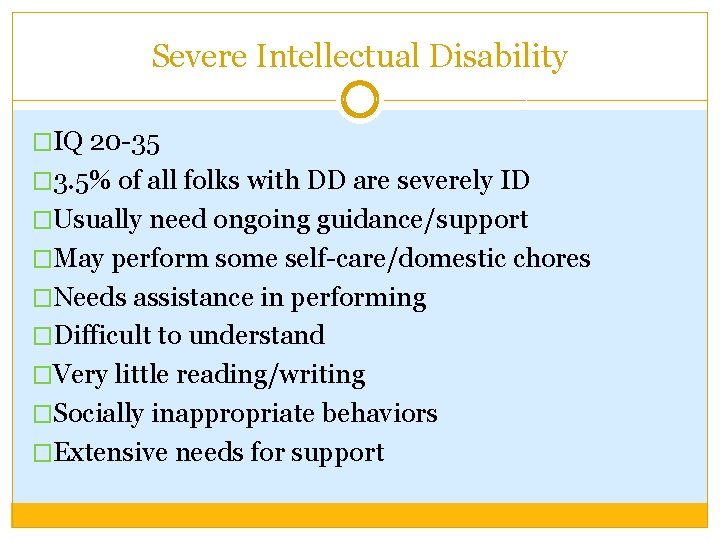 Severe Intellectual Disability

□IQ 20-35
□3.5% of all folks with DD are severely ID
□Usually need ongoing guidance/support
□May perform some self-care/domestic chores
□Needs assistance in performing
□Difficult to understand
□Very little reading/writing
□Socially inappropriate behaviors
□Extensive needs for support